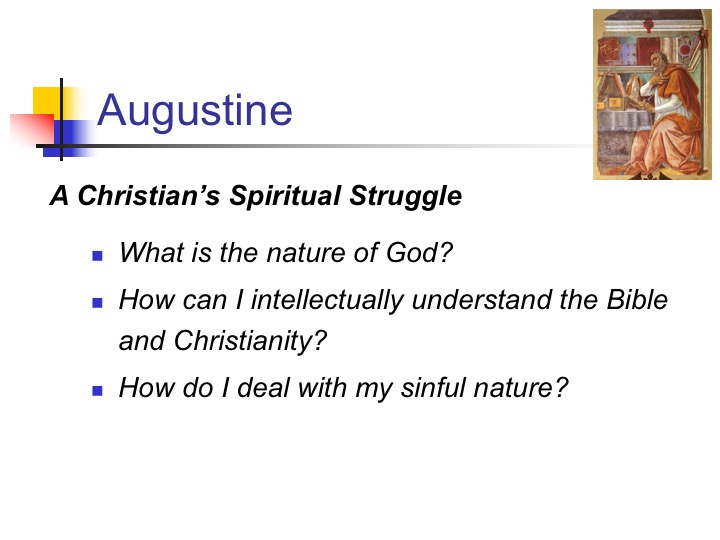 Augustine

A Christian's Spiritual Struggle

- What is the nature of God?
- How can I intellectually understand the Bible and Christianity?
- How do I deal with my sinful nature?